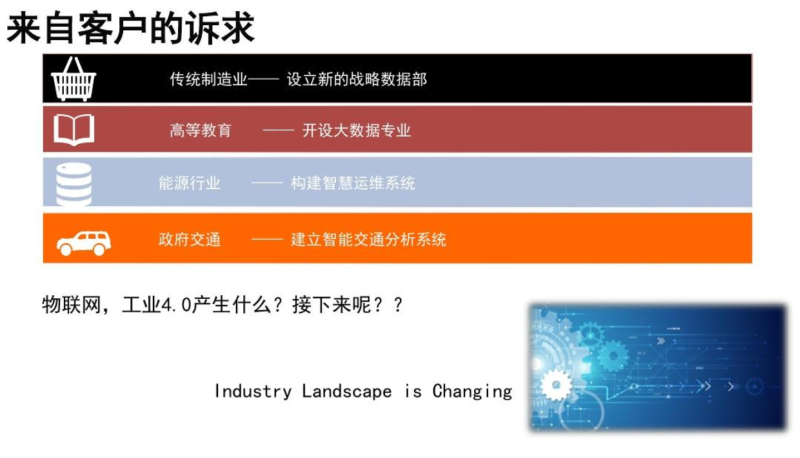 来自客户的诉求

传统制造业—— 设立新的战略数据部

高等教育 —— 开设大数据专业

能源行业 —— 构建智慧运维系统

政府交通 —— 建立智能交通分析系统

物联网，工业4.0产生什么？接下来呢？？

Industry Landscape is Changing